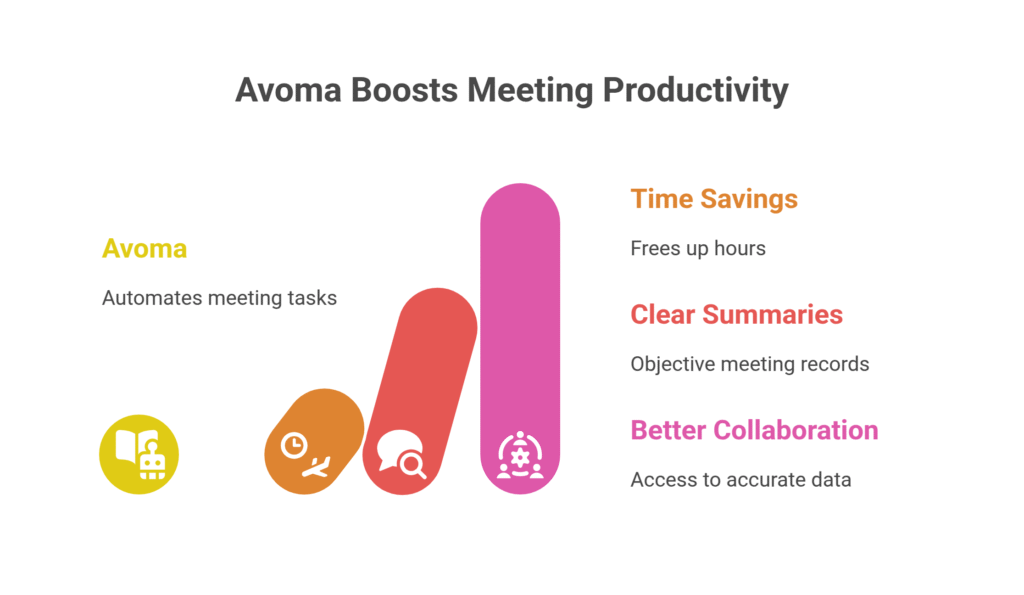 Avoma Boosts Meeting Productivity

Avoma

Automates meeting tasks

Time Savings

Frees up hours

Clear Summaries

Objective meeting records

Better Collaboration

Access to accurate data